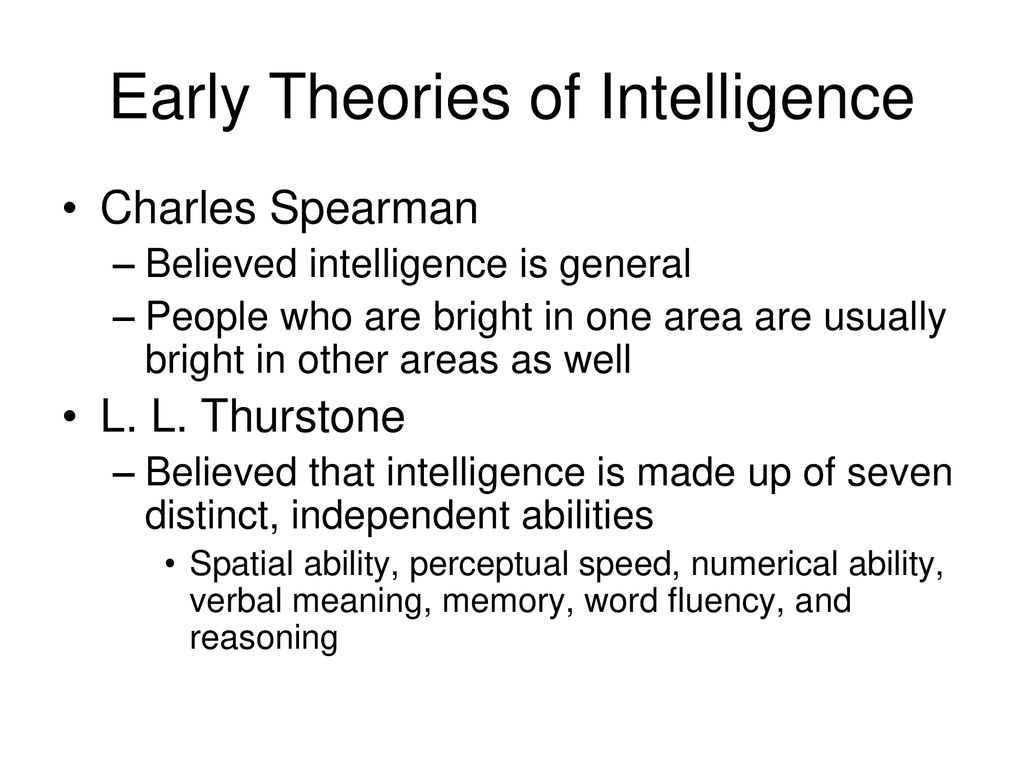 Early Theories of Intelligence

• Charles Spearman
– Believed intelligence is general
– People who are bright in one area are usually bright in other areas as well

• L. L. Thurstone
– Believed that intelligence is made up of seven distinct, independent abilities
• Spatial ability, perceptual speed, numerical ability, verbal meaning, memory, word fluency, and reasoning